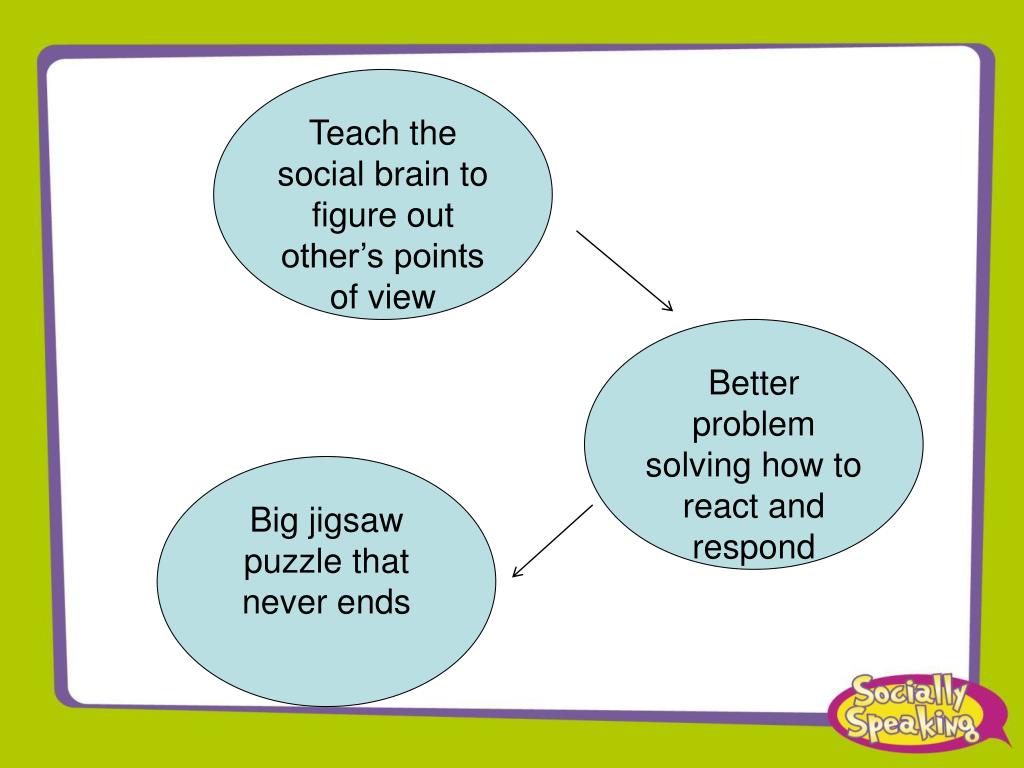 Teach the social brain to figure out other’s points of view

Better problem solving how to react and respond

Big jigsaw puzzle that never ends

Socially Speaking